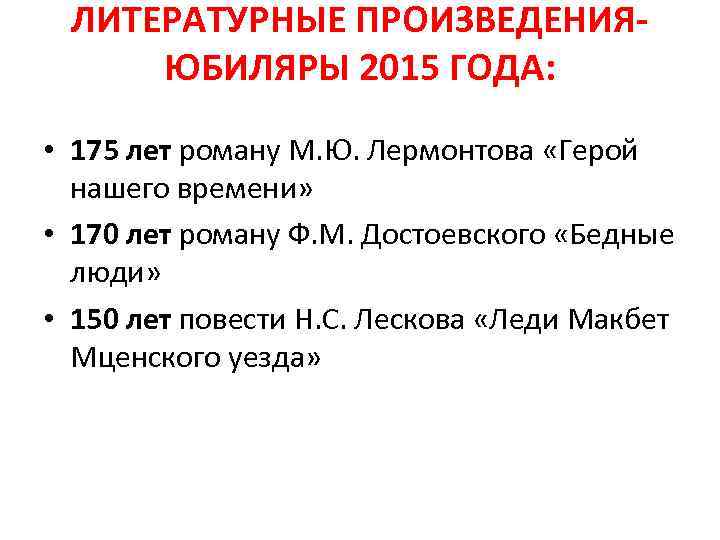 ЛИТЕРАТУРНЫЕ ПРОИЗВЕДЕНИЯ-ЮБИЛЯРЫ 2015 ГОДА:

• 175 лет роману М.Ю. Лермонтова «Герой нашего времени»
• 170 лет роману Ф.М. Достоевского «Бедные люди»
• 150 лет повести Н.С. Лескова «Леди Макбет Мценского уезда»